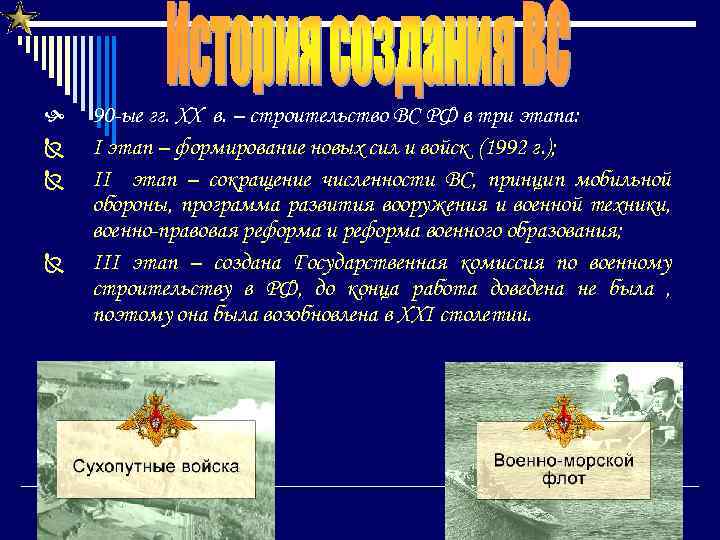 История создания ВС

90-ые гг. XX в. – строительство ВС РФ в три этапа:

I этап – формирование новых сил и войск (1992 г.);

II этап – сокращение численности ВС, принцип мобильной обороны, программа развития вооружения и военной техники, военно-правовая реформа и реформа военного образования;

III этап – создана Государственная комиссия по военному строительству в РФ, до конца работа доведена не была , поэтому она была возобновлена в XXI столетии.

Сухопутные войска

Военно-морской флот